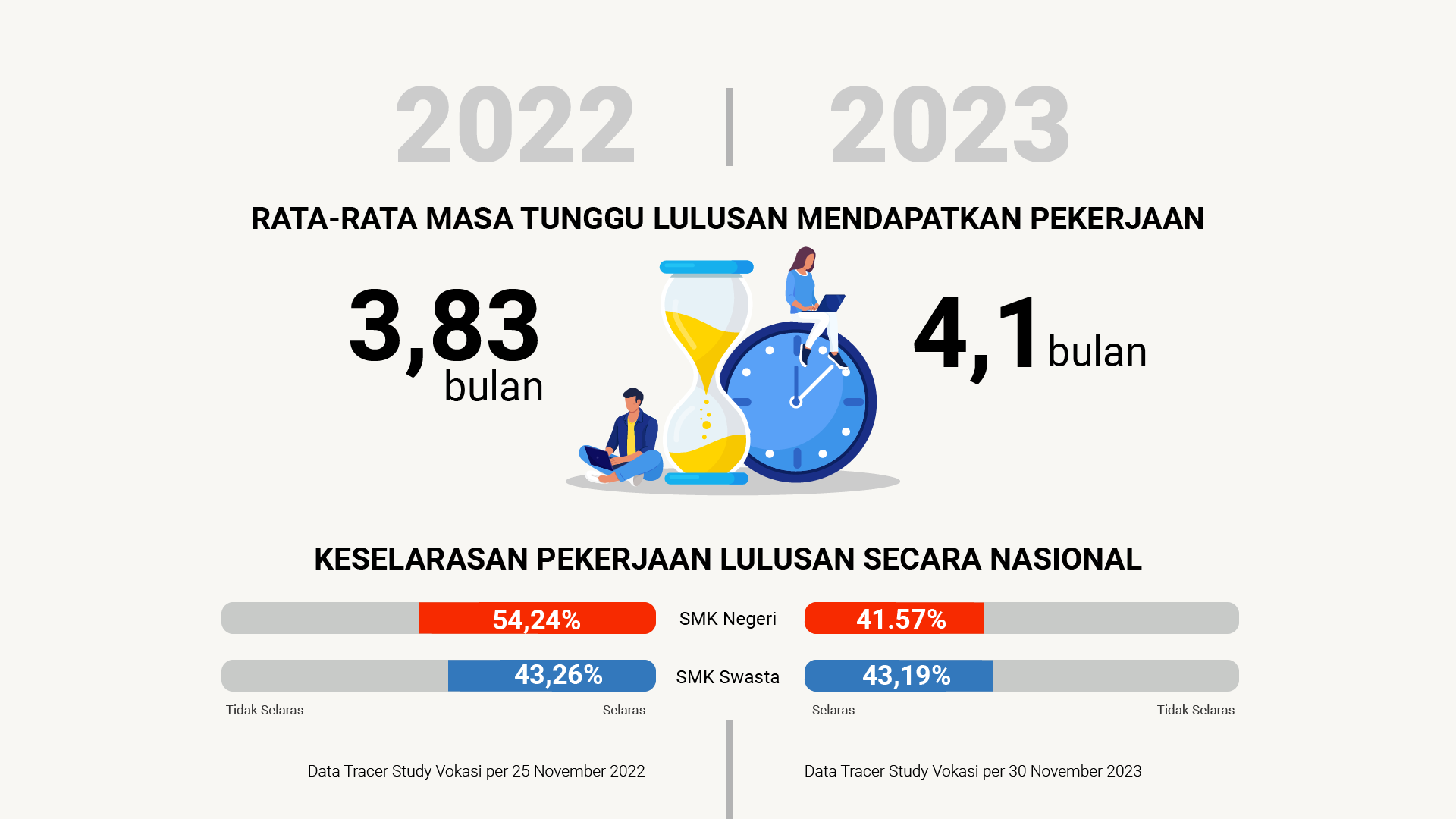 2022 | 2023

RATA-RATA MASA TUNGGU LULUSAN MENDAPATKAN PEKERJAAN

3,83 bulan

4,1 bulan

KESELARASAN PEKERJAAN LULUSAN SECARA NASIONAL

54,24% SMK Negeri 41.57%

43,26% SMK Swasta 43,19%

Tidak Selaras Selaras Selaras Tidak Selaras

Data Tracer Study Vokasi per 25 November 2022

Data Tracer Study Vokasi per 30 November 2023